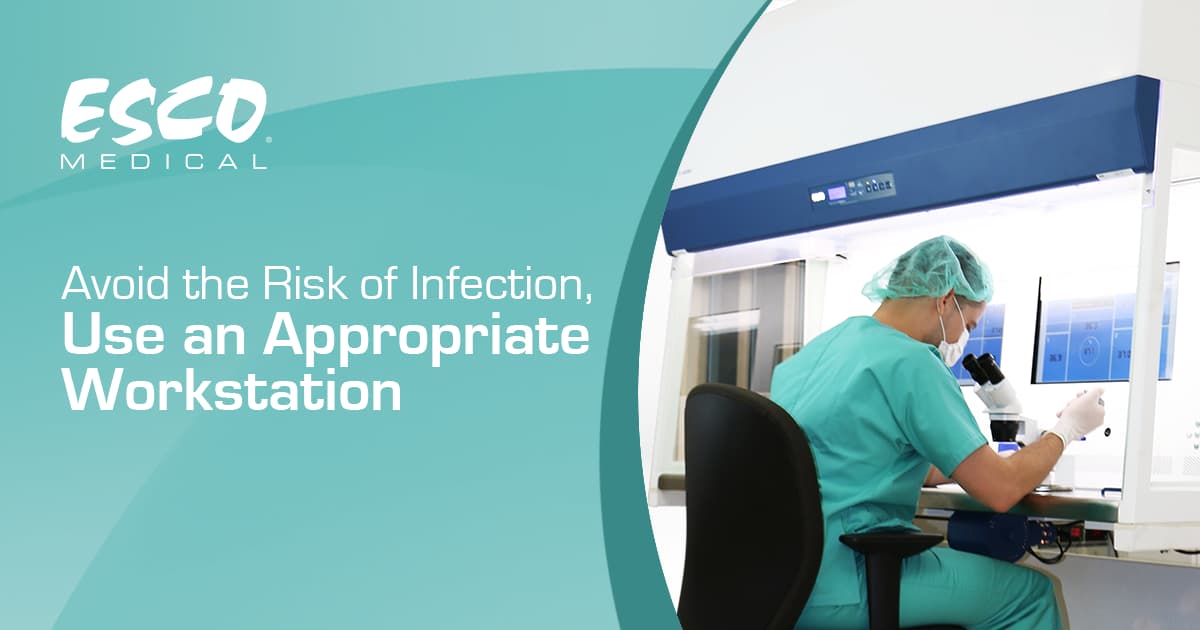 ESCO®
MEDICAL

Avoid the Risk of Infection,
Use an Appropriate Workstation